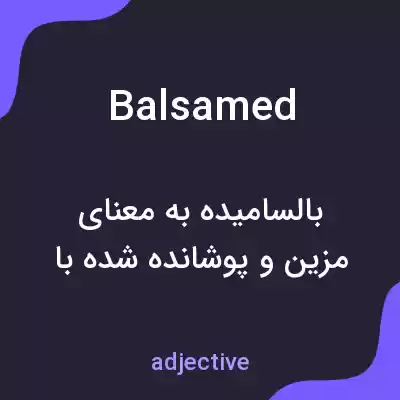 Balsamed

بالسامیده به معنای مزین و پوشانده شده با

adjective